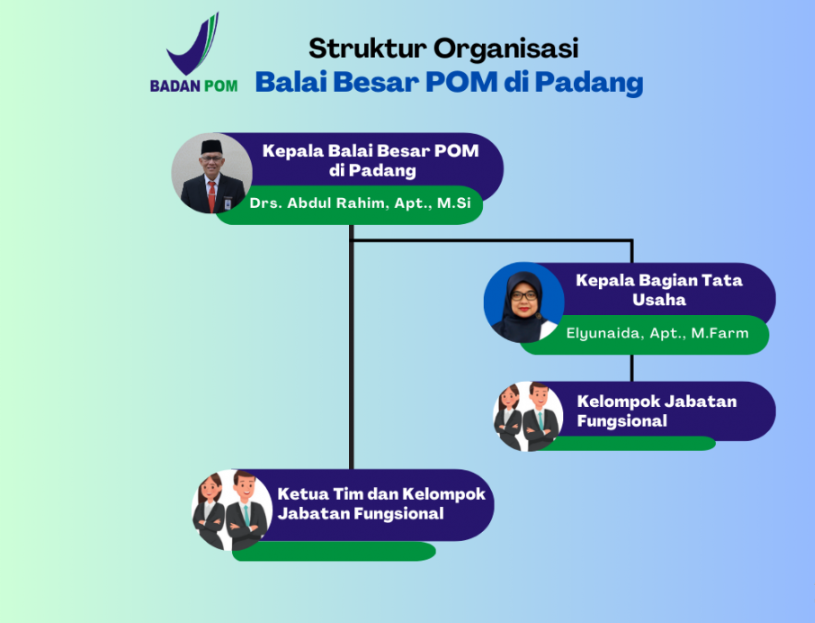 BADAN POM

Struktur Organisasi
Balai Besar POM di Padang

Kepala Balai Besar POM di Padang
Drs. Abdul Rahim, Apt., M.Si

Kepala Bagian Tata Usaha
Elyunaida, Apt., M.Farm

Kelompok Jabatan Fungsional

Ketua Tim dan Kelompok Jabatan Fungsional